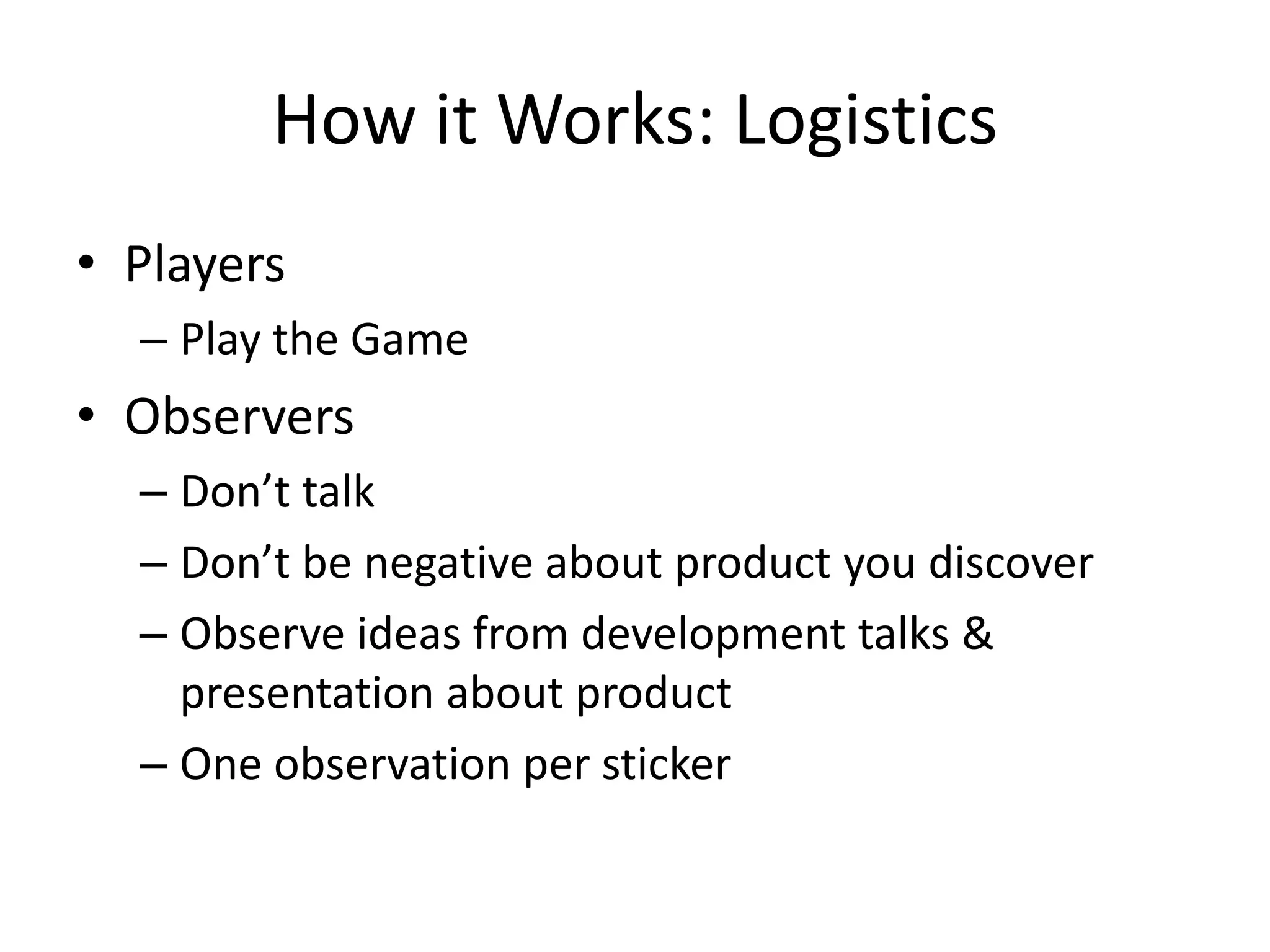 How it Works: Logistics

• Players
– Play the Game
• Observers
– Don’t talk
– Don’t be negative about product you discover
– Observe ideas from development talks & presentation about product
– One observation per sticker